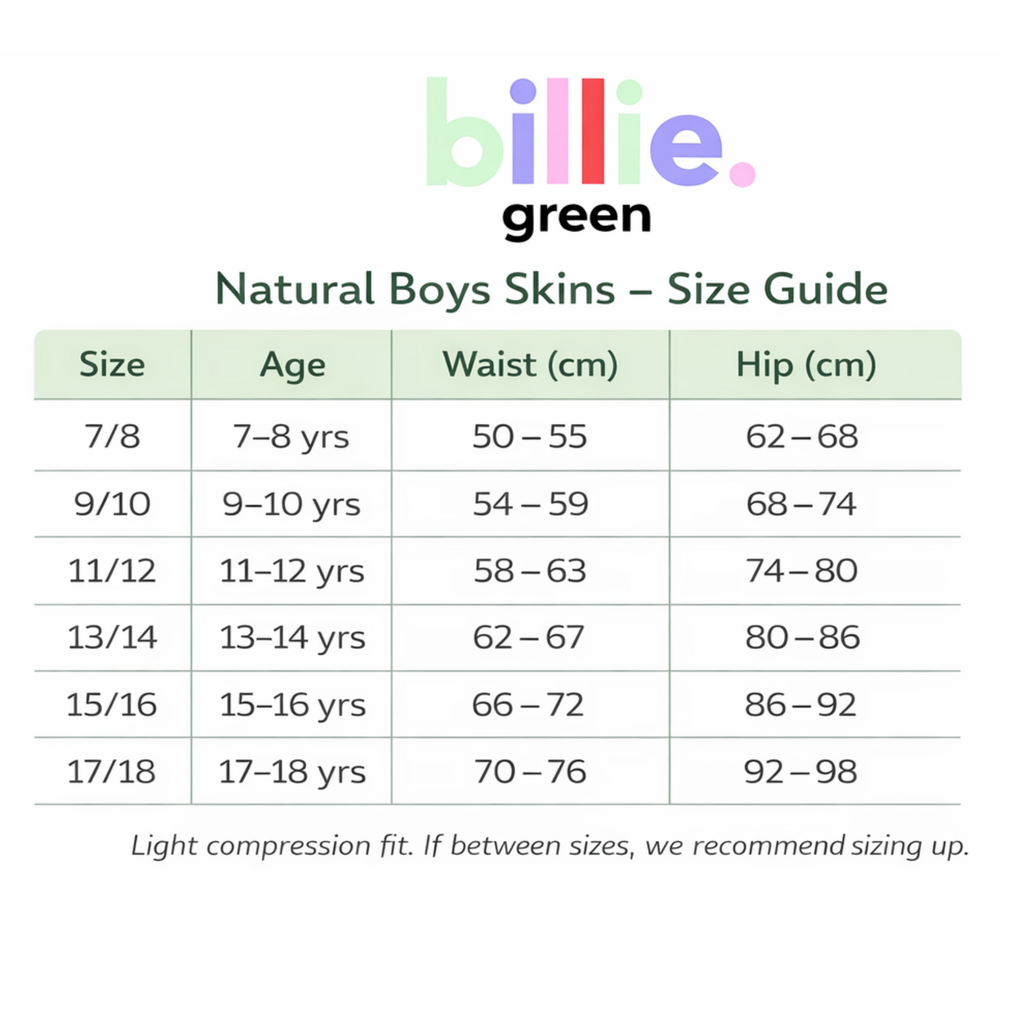 billie.
green

Natural Boys Skins – Size Guide

| Size | Age | Waist (cm) | Hip (cm) |
|---|---|---|---|
| 7/8 | 7–8 yrs | 50 – 55 | 62 – 68 |
| 9/10 | 9–10 yrs | 54 – 59 | 68 – 74 |
| 11/12 | 11–12 yrs | 58 – 63 | 74 – 80 |
| 13/14 | 13–14 yrs | 62 – 67 | 80 – 86 |
| 15/16 | 15–16 yrs | 66 – 72 | 86 – 92 |
| 17/18 | 17–18 yrs | 70 – 76 | 92 – 98 |

Light compression fit. If between sizes, we recommend sizing up.